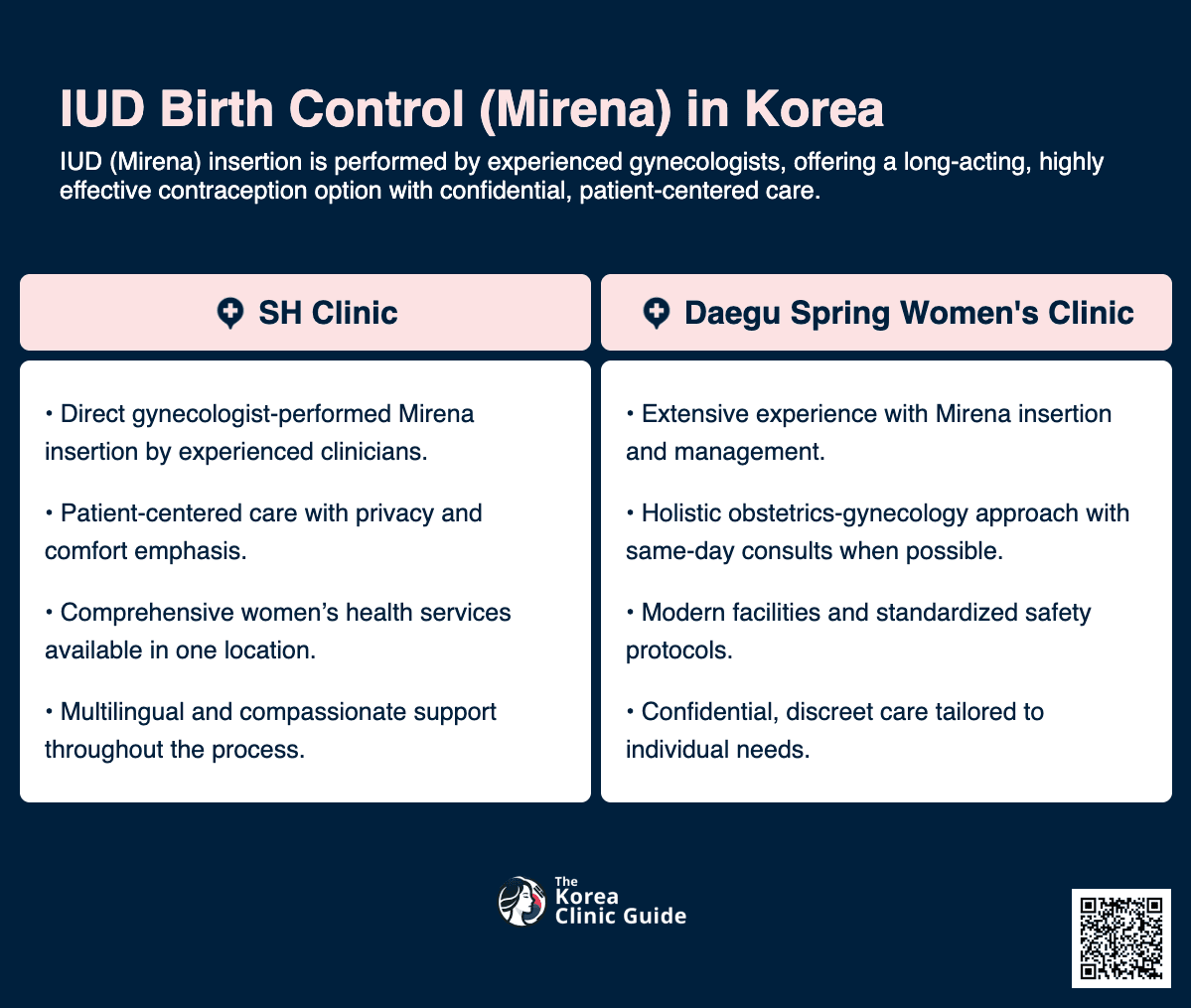 IUD Birth Control (Mirena) in Korea

IUD (Mirena) insertion is performed by experienced gynecologists, offering a long-acting, highly effective contraception option with confidential, patient-centered care.

SH Clinic

• Direct gynecologist-performed Mirena insertion by experienced clinicians.

• Patient-centered care with privacy and comfort emphasis.

• Comprehensive women's health services available in one location.

• Multilingual and compassionate support throughout the process.

Daegu Spring Women's Clinic

• Extensive experience with Mirena insertion and management.

• Holistic obstetrics-gynecology approach with same-day consults when possible.

• Modern facilities and standardized safety protocols.

• Confidential, discreet care tailored to individual needs.

The Korea Clinic Guide